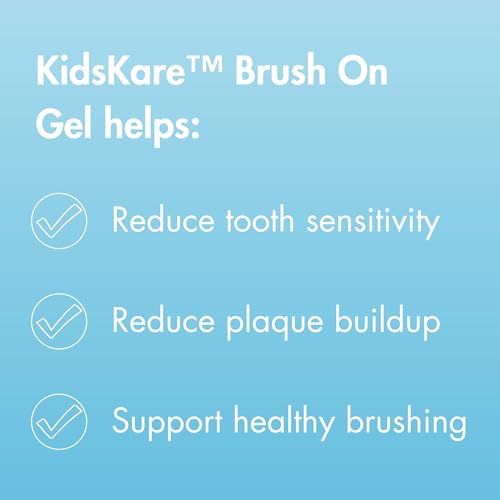 KidsKare™ Brush On Gel helps:

Reduce tooth sensitivity

Reduce plaque buildup

Support healthy brushing